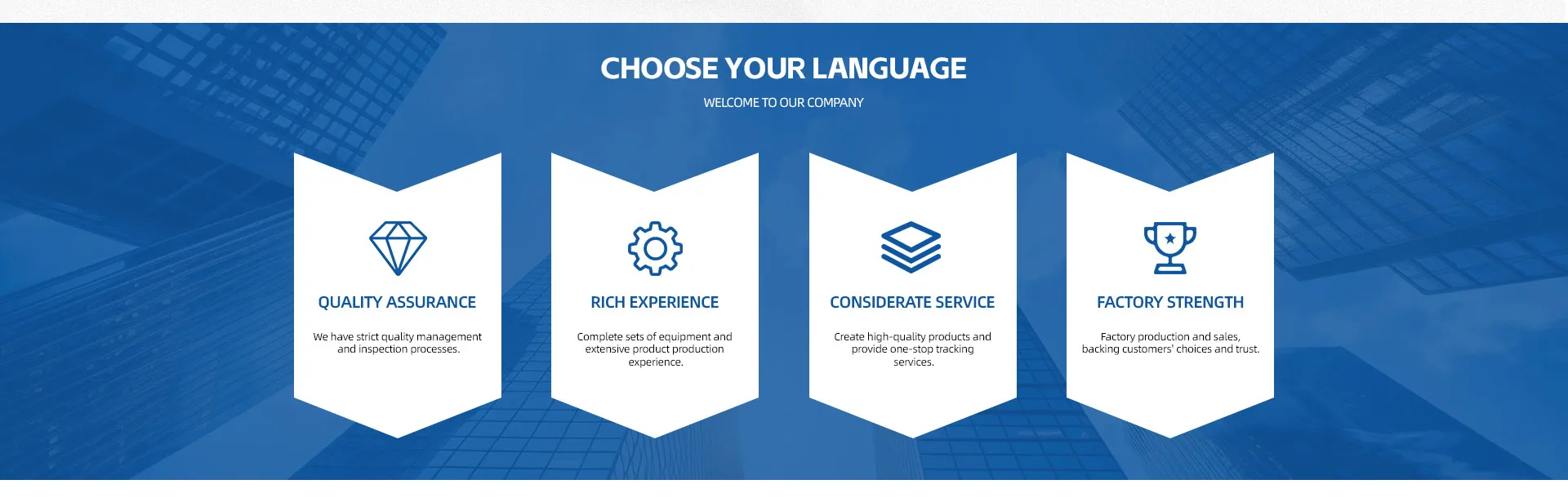 CHOOSE YOUR LANGUAGE

WELCOME TO OUR COMPANY

QUALITY ASSURANCE

We have strict quality management and inspection processes.

RICH EXPERIENCE

Complete sets of equipment and extensive product production experience.

CONSIDERATE SERVICE

Create high-quality products and provide one-stop tracking services.

FACTORY STRENGTH

Factory production and sales, backing customers' choices and trust.